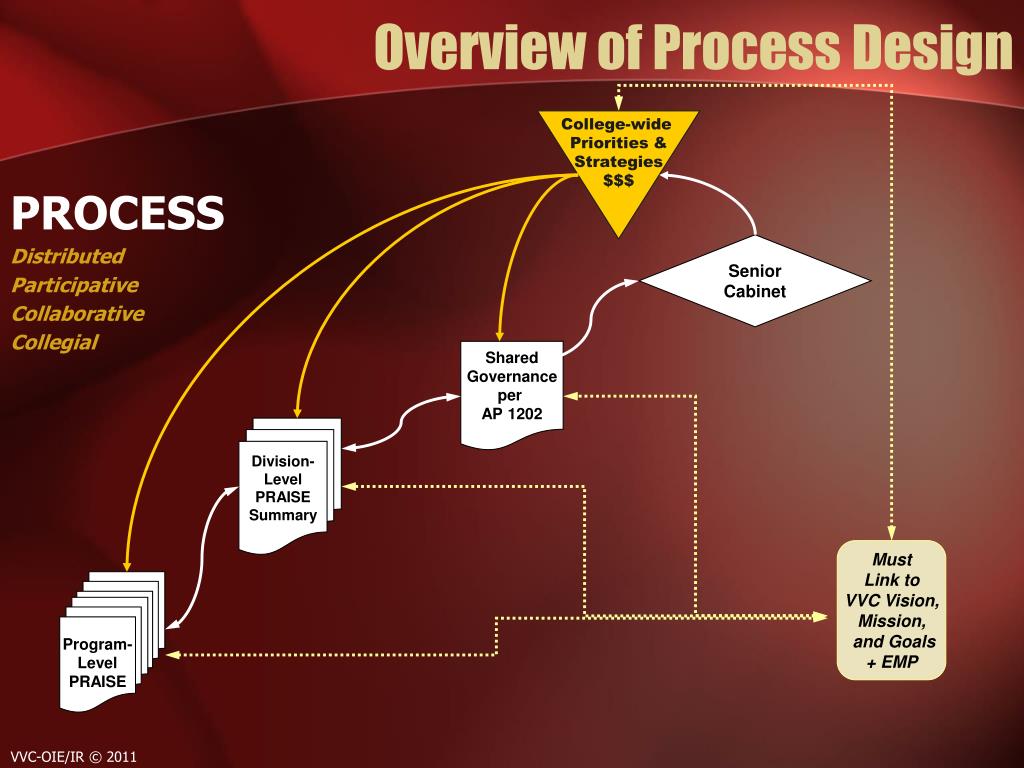 Overview of Process Design

PROCESS
Distributed
Participative
Collaborative
Collegial

College-wide Priorities & Strategies $$$

Senior Cabinet

Shared Governance per AP 1202

Division-Level PRAISE Summary

Program-Level PRAISE

Must Link to VVC Vision, Mission, and Goals + EMP

VVC-OIE/IR © 2011